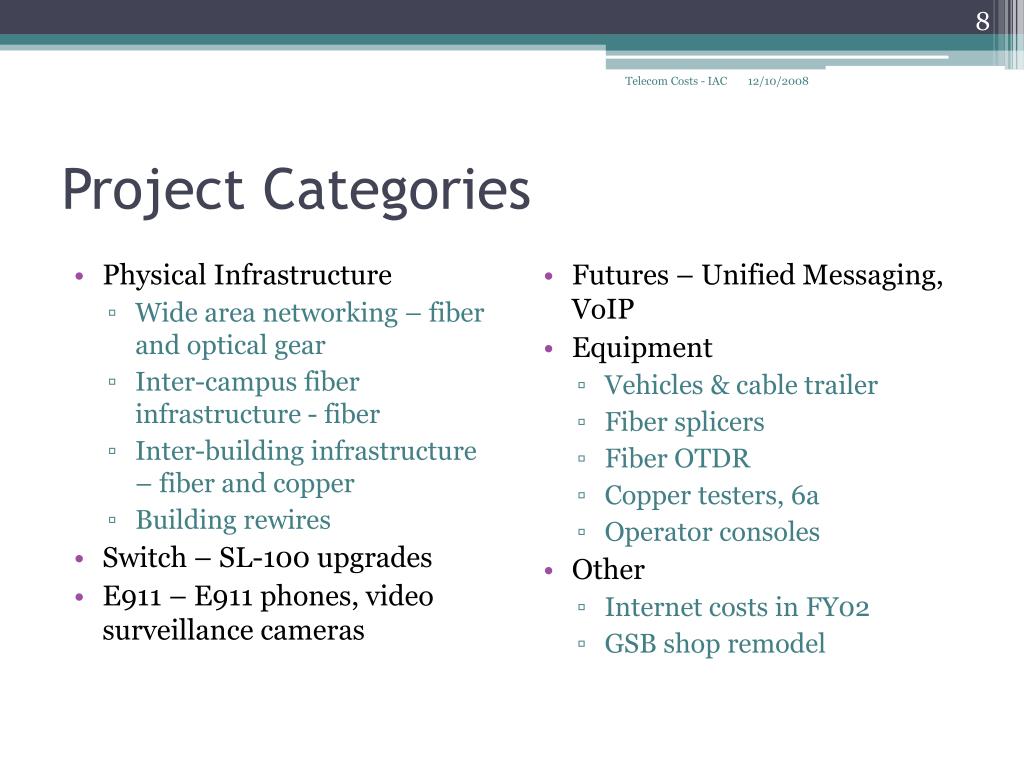 8

Telecom Costs - IAC 12/10/2008

Project Categories

• Physical Infrastructure
▫ Wide area networking – fiber and optical gear
▫ Inter-campus fiber infrastructure - fiber
▫ Inter-building infrastructure – fiber and copper
▫ Building rewires
• Switch – SL-100 upgrades
• E911 – E911 phones, video surveillance cameras

• Futures – Unified Messaging, VoIP
• Equipment
▫ Vehicles & cable trailer
▫ Fiber splicers
▫ Fiber OTDR
▫ Copper testers, 6a
▫ Operator consoles
• Other
▫ Internet costs in FY02
▫ GSB shop remodel